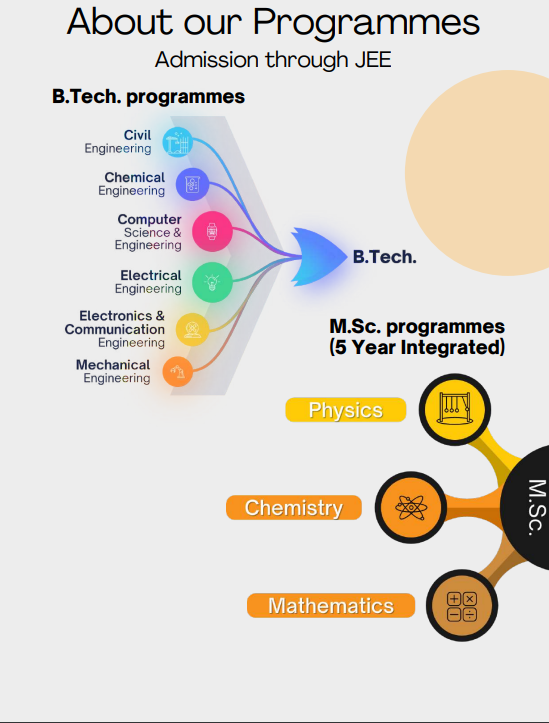 About our Programmes
Admission through JEE

B.Tech. programmes

Civil Engineering
Chemical Engineering
Computer Science & Engineering
Electrical Engineering
Electronics & Communication Engineering
Mechanical Engineering

B.Tech.

M.Sc. programmes (5 Year Integrated)

Physics
Chemistry
Mathematics

M.Sc.